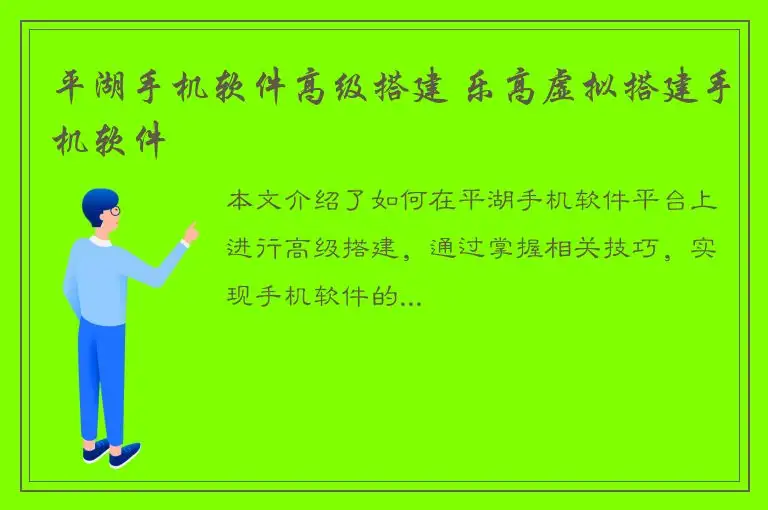 平湖手机软件高级搭建 乐高虚拟搭建手机软件

本文介绍了如何在平湖手机软件平台上进行高级搭建，通过掌握相关技巧，实现手机软件的...